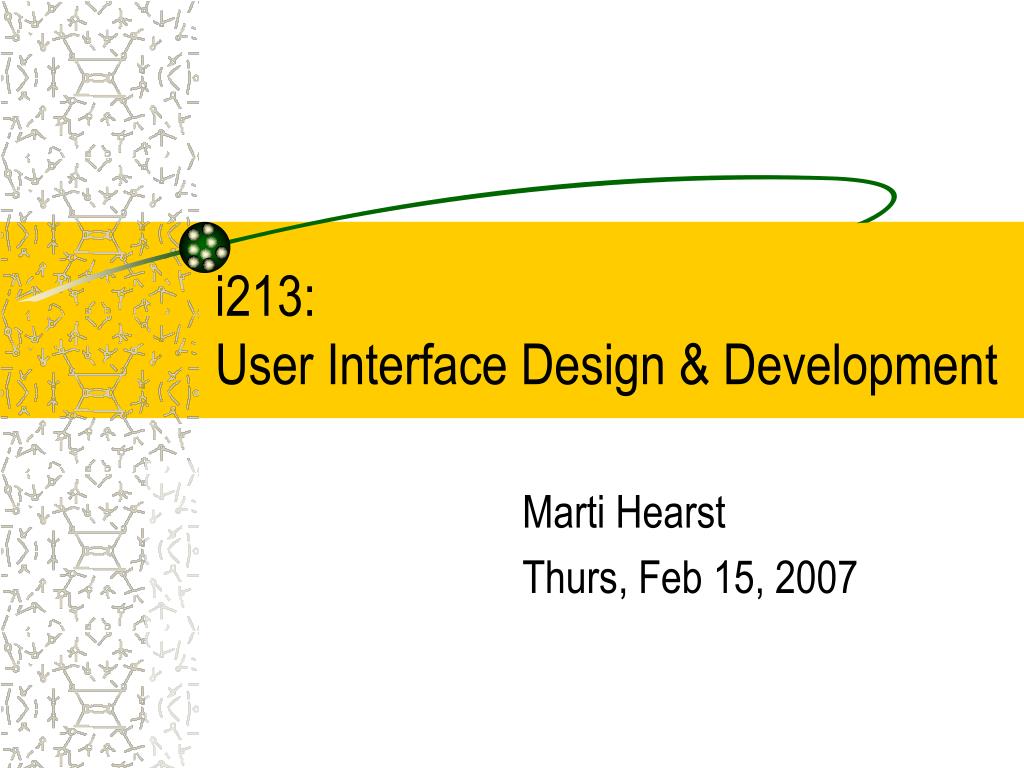 i213:
User Interface Design & Development

Marti Hearst
Thurs, Feb 15, 2007